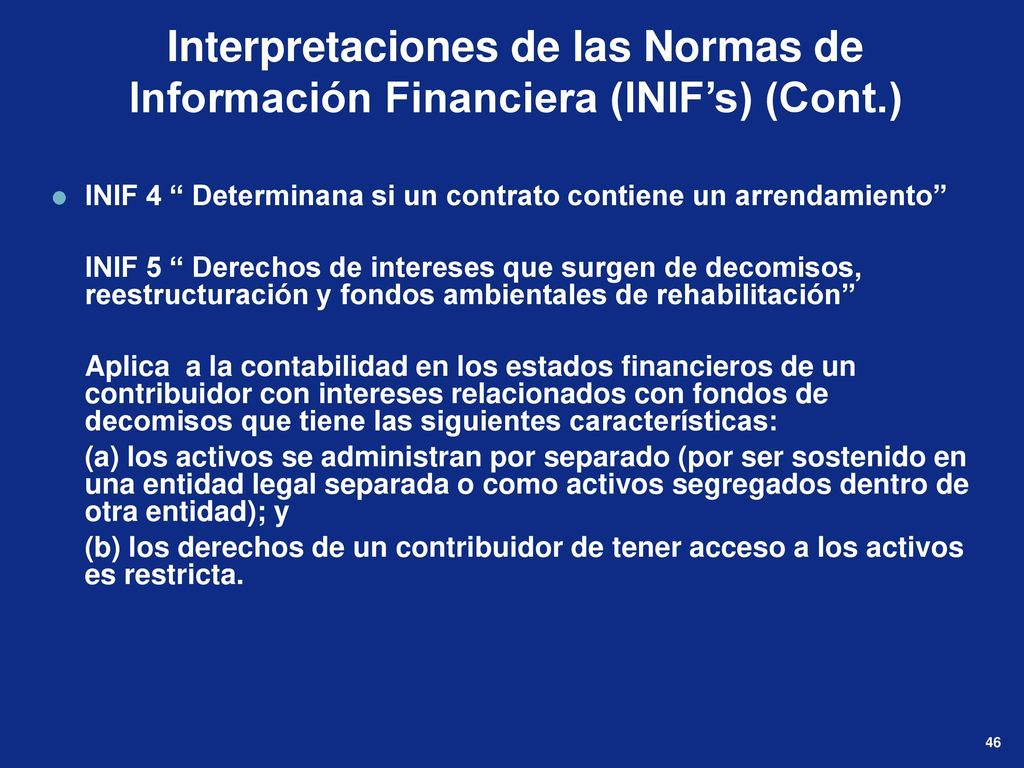 Interpretaciones de las Normas de Información Financiera (INIF’s) (Cont.)

INIF 4 “ Determinana si un contrato contiene un arrendamiento”

INIF 5 “ Derechos de intereses que surgen de decomisos, reestructuración y fondos ambientales de rehabilitación”

Aplica a la contabilidad en los estados financieros de un contribuidor con intereses relacionados con fondos de decomisos que tiene las siguientes características:

(a) los activos se administran por separado (por ser sostenido en una entidad legal separada o como activos segregados dentro de otra entidad); y

(b) los derechos de un contribuidor de tener acceso a los activos es restricta.

46